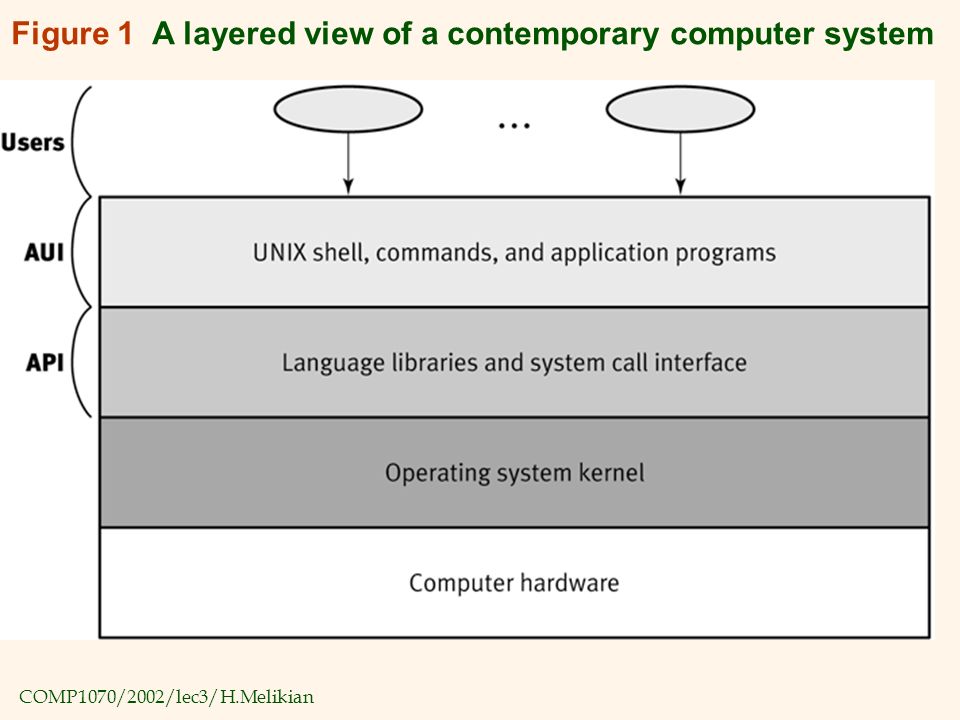 Figure 1 A layered view of a contemporary computer system

Users

...

AUI

UNIX shell, commands, and application programs

API

Language libraries and system call interface

Operating system kernel

Computer hardware

COMP1070/2002/lec3/H.Melikian